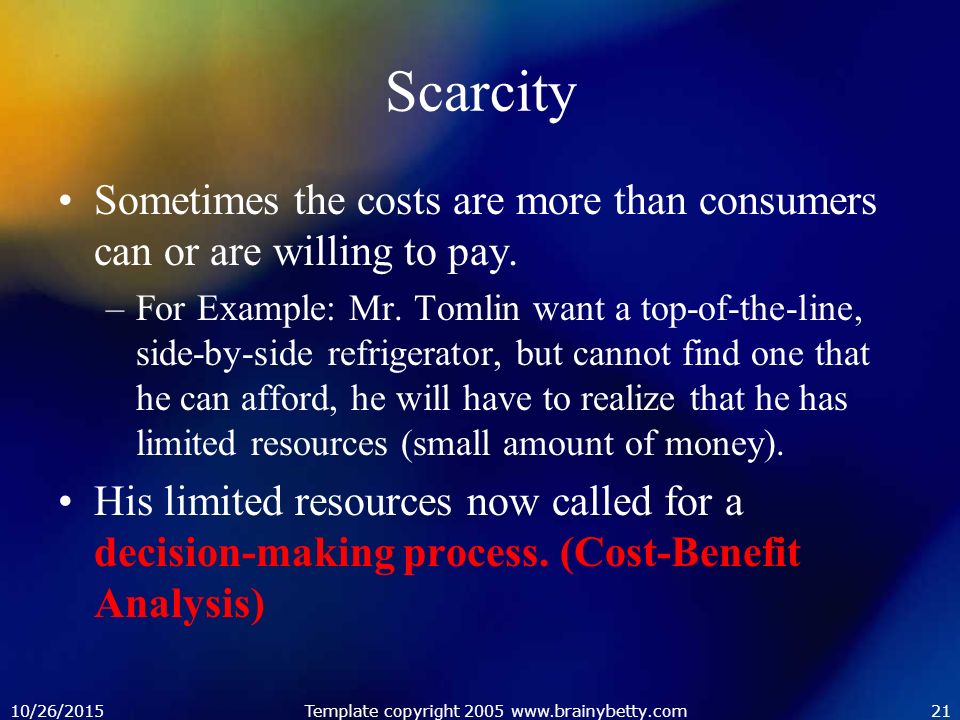 Scarcity

• Sometimes the costs are more than consumers can or are willing to pay.

– For Example: Mr. Tomlin want a top-of-the-line, side-by-side refrigerator, but cannot find one that he can afford, he will have to realize that he has limited resources (small amount of money).

• His limited resources now called for a decision-making process. (Cost-Benefit Analysis)

10/26/2015 Template copyright 2005 www.brainybetty.com 21